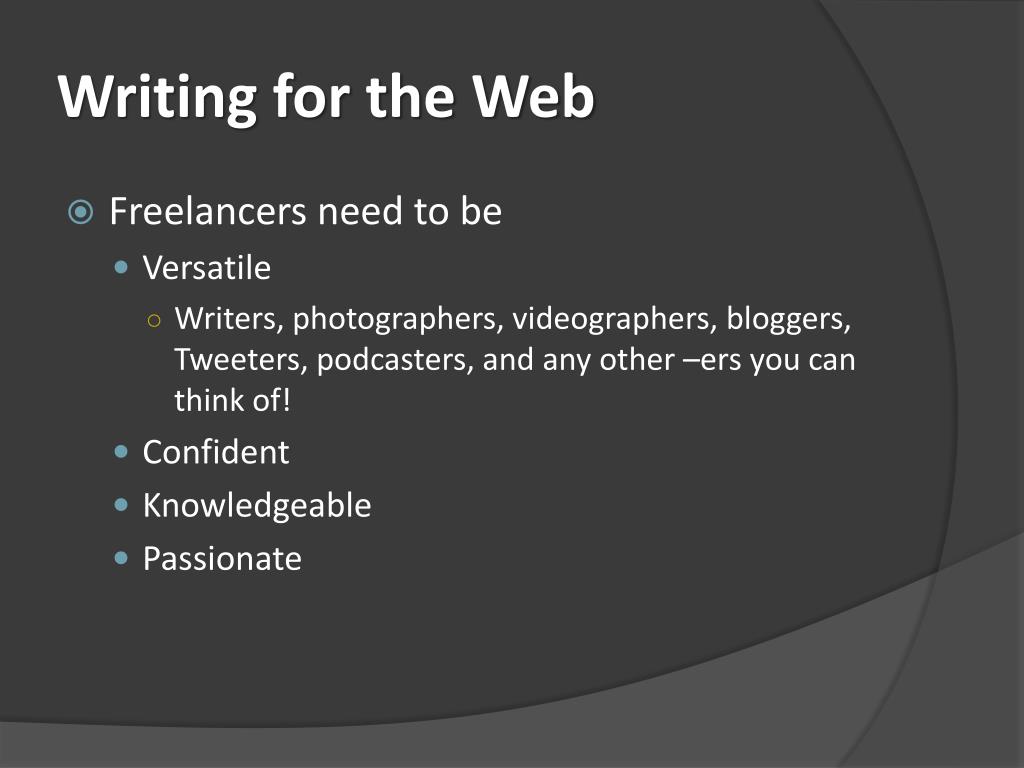 Writing for the Web

Freelancers need to be

Versatile

Writers, photographers, videographers, bloggers, Tweeters, podcasters, and any other –ers you can think of!

Confident

Knowledgeable

Passionate